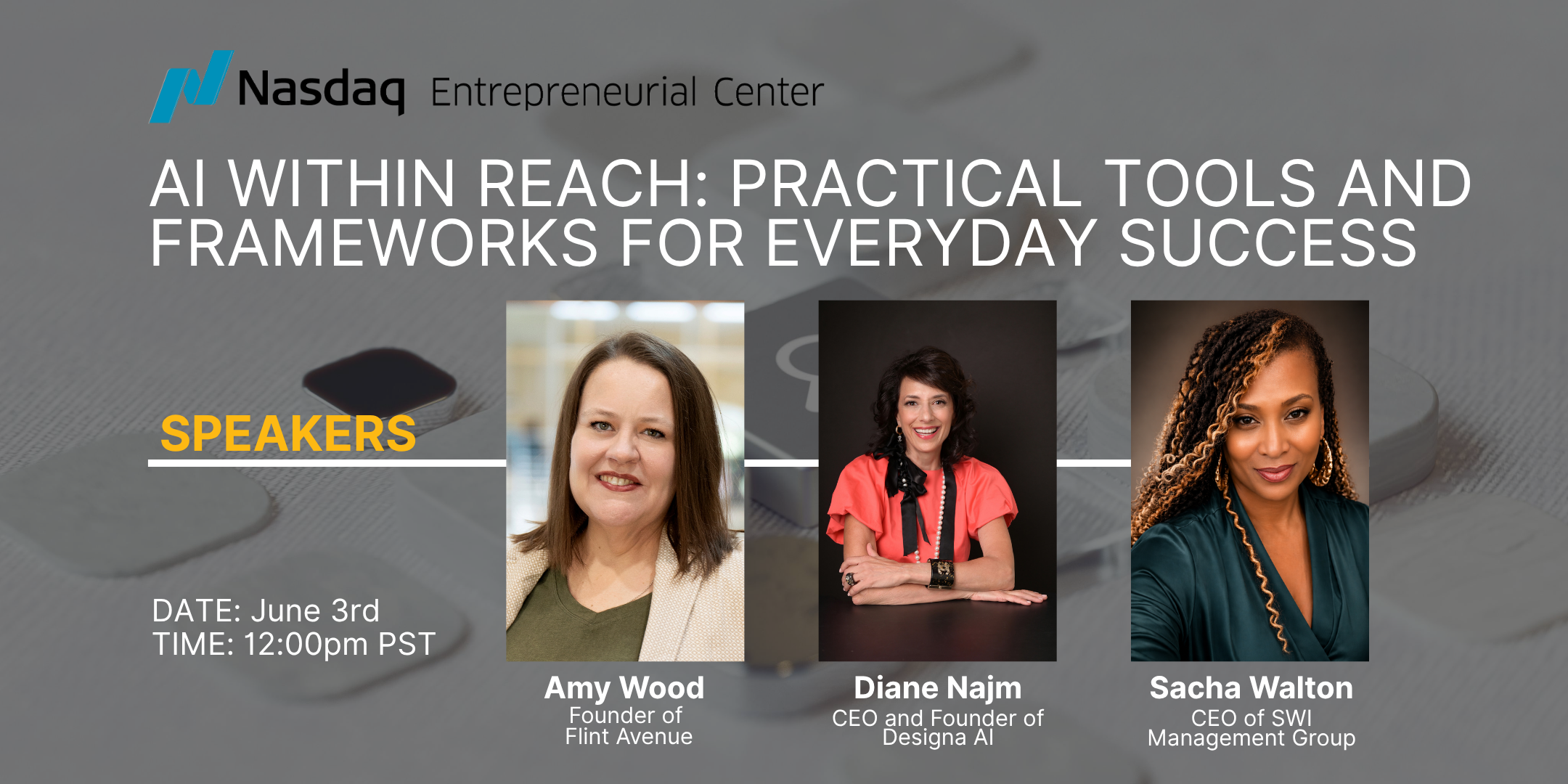 Nasdaq Entrepreneurial Center

AI WITHIN REACH: PRACTICAL TOOLS AND FRAMEWORKS FOR EVERYDAY SUCCESS

SPEAKERS

DATE: June 3rd
TIME: 12:00pm PST

Amy Wood
Founder of Flint Avenue

Diane Najm
CEO and Founder of Designa AI

Sacha Walton
CEO of SWI Management Group